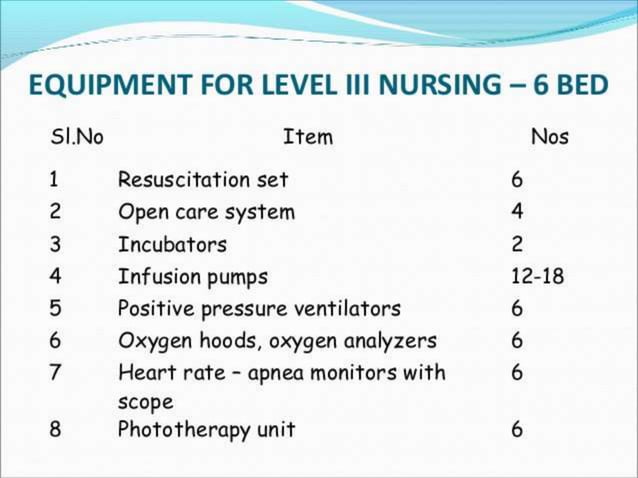 EQUIPMENT FOR LEVEL III NURSING – 6 BED

| Sl.No | Item | Nos |
|---|---|---|
| 1 | Resuscitation set | 6 |
| 2 | Open care system | 4 |
| 3 | Incubators | 2 |
| 4 | Infusion pumps | 12-18 |
| 5 | Positive pressure ventilators | 6 |
| 6 | Oxygen hoods, oxygen analyzers | 6 |
| 7 | Heart rate – apnea monitors with scope | 6 |
| 8 | Phototherapy unit | 6 |